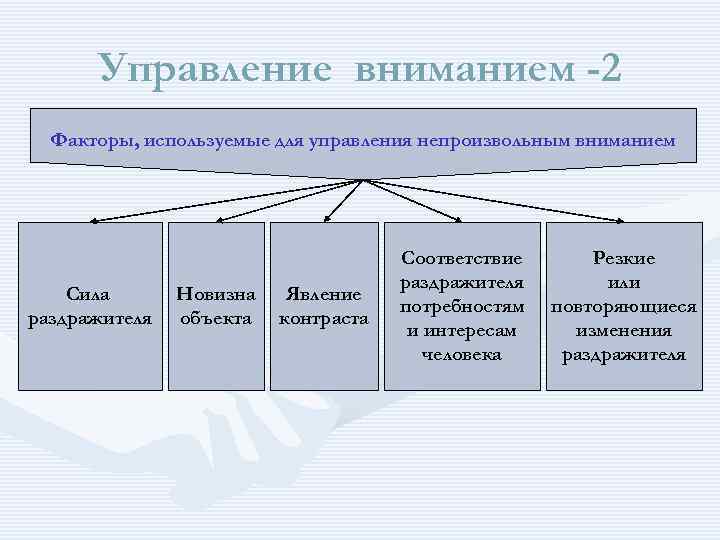 Управление вниманием -2

Факторы, используемые для управления непроизвольным вниманием

Сила раздражителя

Новизна объекта

Явление контраста

Соответствие раздражителя потребностям и интересам человека

Резкие или повторяющиеся изменения раздражителя